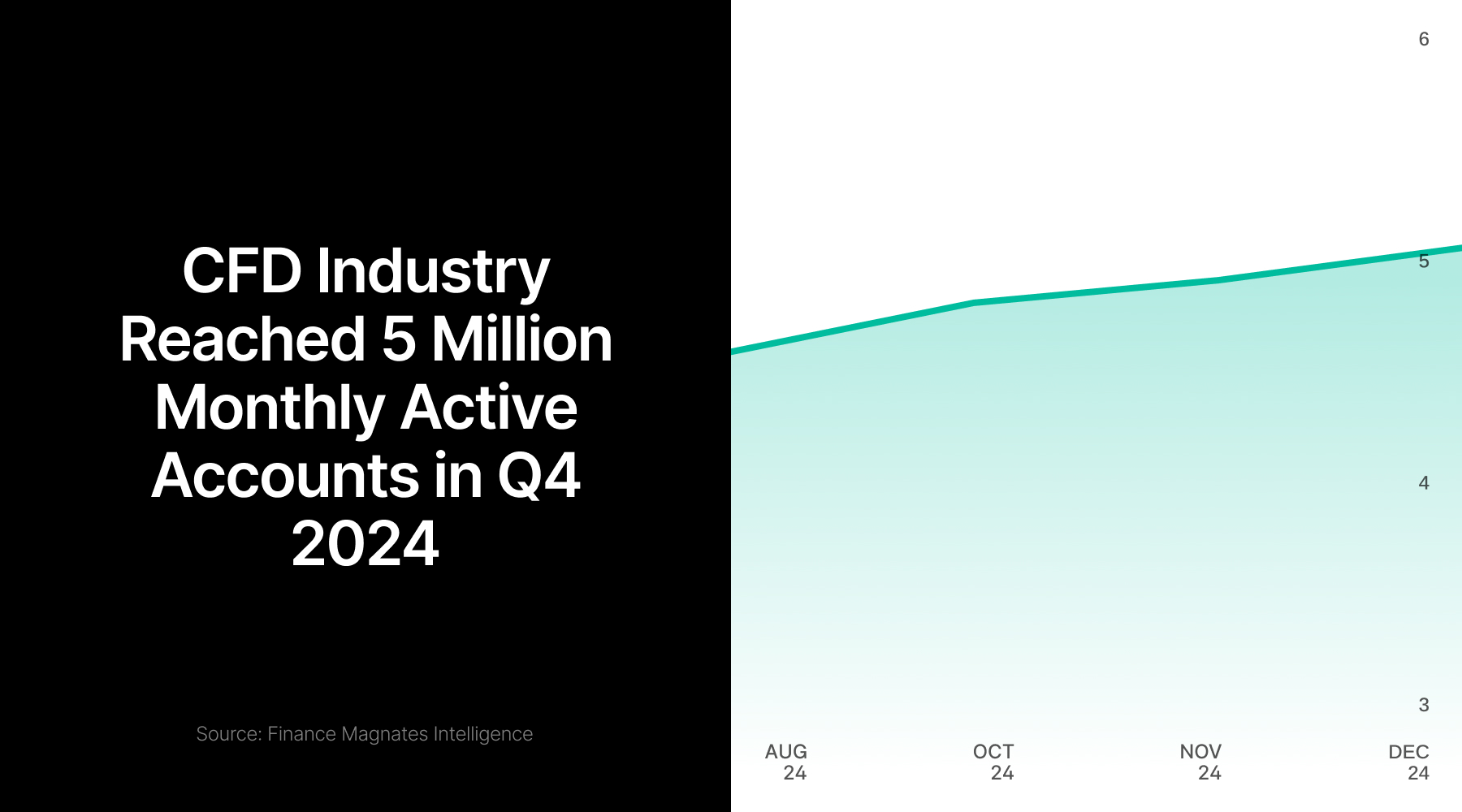 CFD Industry Reached 5 Million Monthly Active Accounts in Q4 2024

Source: Finance Magnates Intelligence

6
5
4
3

AUG 24
OCT 24
NOV 24
DEC 24